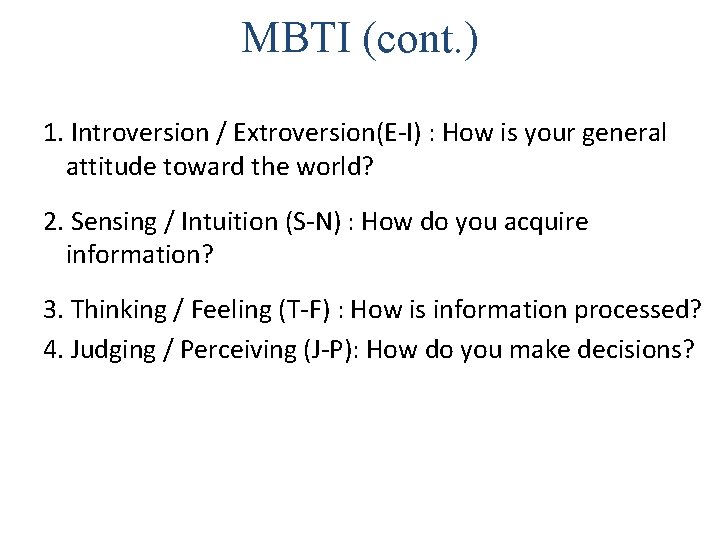 MBTI (cont.)

1. Introversion / Extroversion(E-I) : How is your general attitude toward the world?

2. Sensing / Intuition (S-N) : How do you acquire information?

3. Thinking / Feeling (T-F) : How is information processed?

4. Judging / Perceiving (J-P): How do you make decisions?